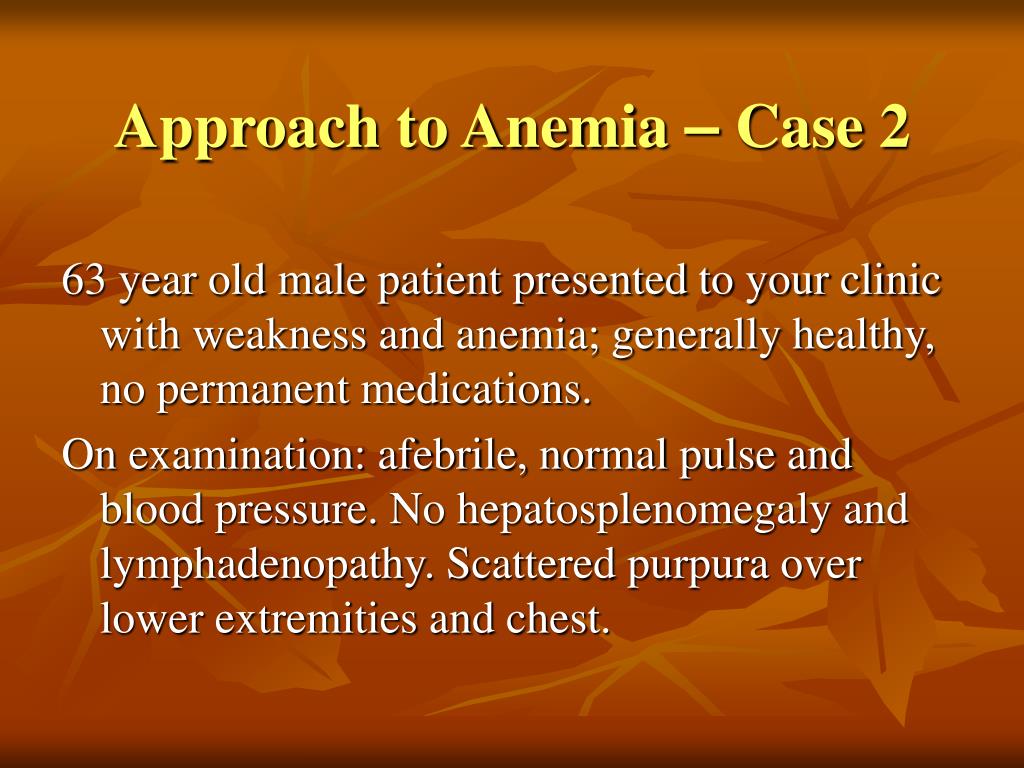 Approach to Anemia – Case 2

63 year old male patient presented to your clinic with weakness and anemia; generally healthy, no permanent medications.

On examination: afebrile, normal pulse and blood pressure. No hepatosplenomegaly and lymphadenopathy. Scattered purpura over lower extremities and chest.